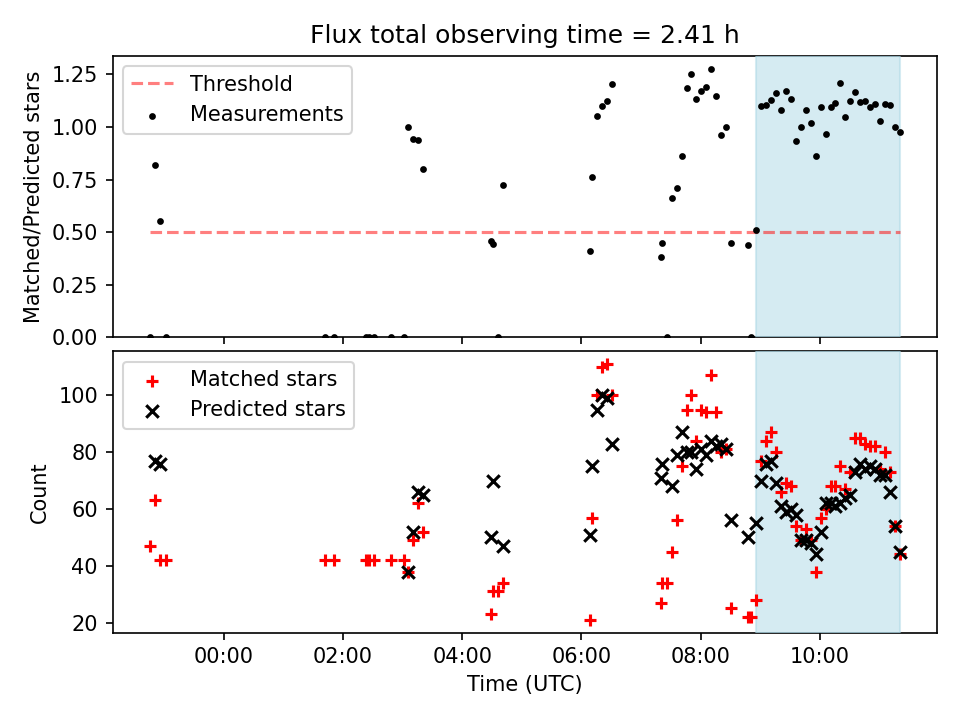 Flux total observing time = 2.41 h

Threshold
Measurements

Matched/Predicted stars

1.25
1.00
0.75
0.50
0.25
0.00

Matched stars
Predicted stars

Count

100
80
60
40
20

00:00
02:00
04:00
06:00
08:00
10:00

Time (UTC)